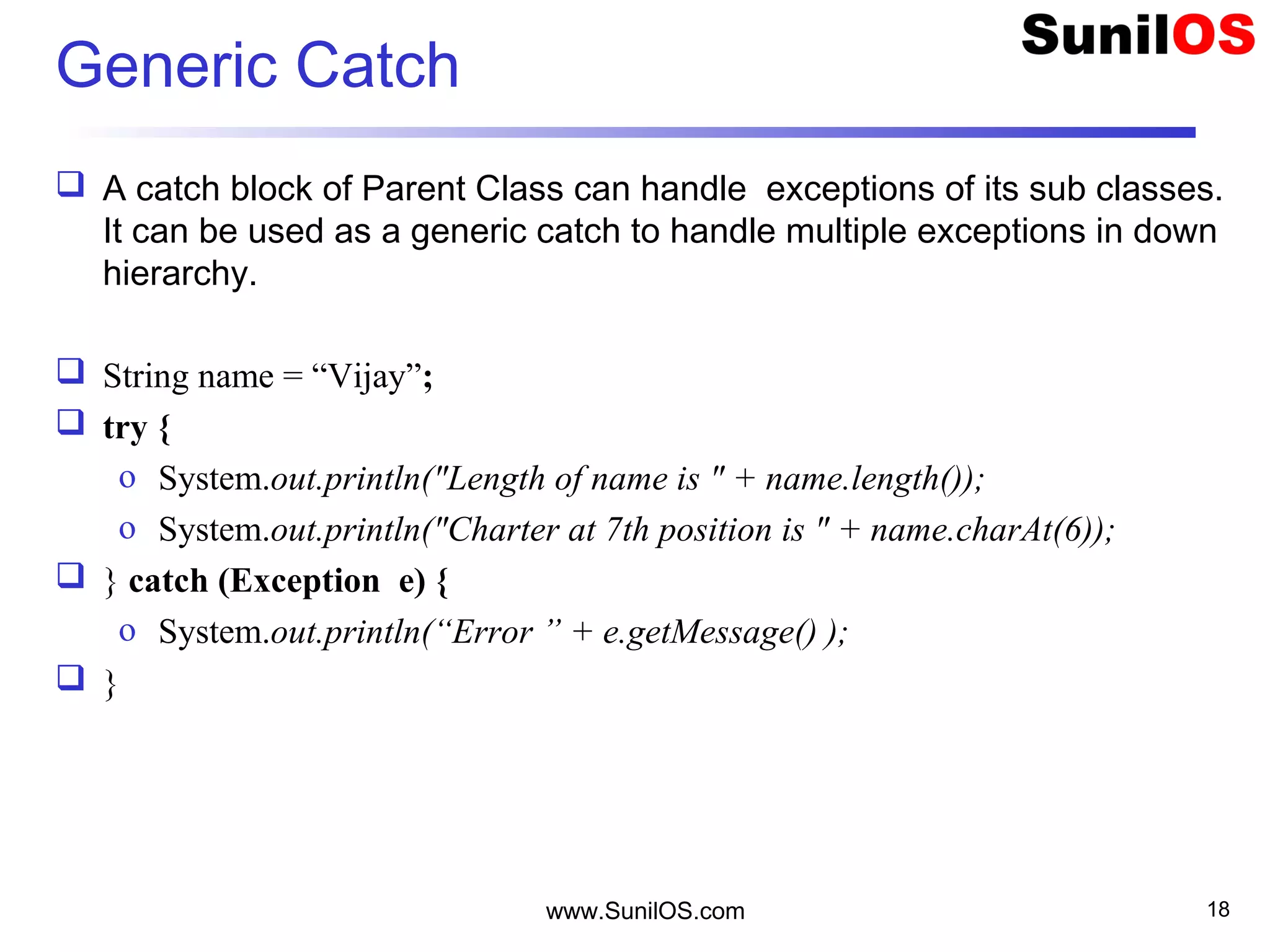 SunilOS

Generic Catch

A catch block of Parent Class can handle exceptions of its sub classes. It can be used as a generic catch to handle multiple exceptions in down hierarchy.

String name = “Vijay”;

try {

o System.out.println("Length of name is " + name.length());

o System.out.println("Charter at 7th position is " + name.charAt(6));

} catch (Exception e) {

o System.out.println(“Error ” + e.getMessage() );

}

www.SunilOS.com

18